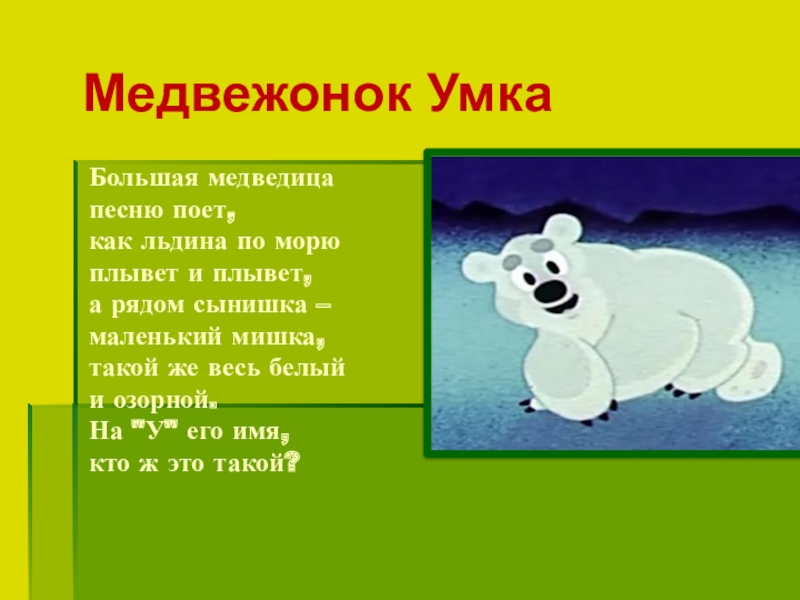 Медвежонок Умка

Большая медведица
песню поет,
как льдина по морю
плывет и плывет,
а рядом сынишка –
маленький мишка,
такой же весь белый
и озорной.
На "У" его имя,
кто ж это такой?